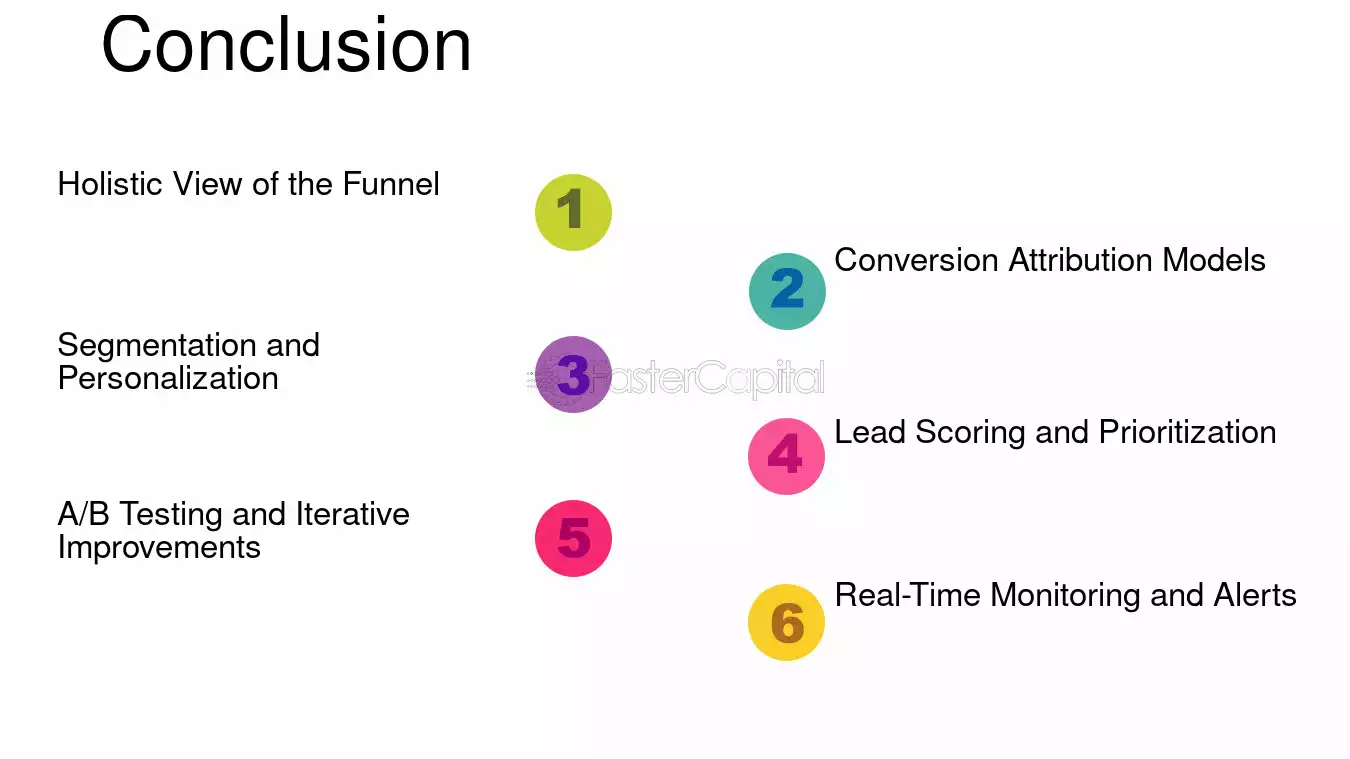 Conclusion

Holistic View of the Funnel

1

2

Conversion Attribution Models

Segmentation and Personalization

3

4

Lead Scoring and Prioritization

A/B Testing and Iterative Improvements

5

6

Real-Time Monitoring and Alerts

FasterCapital